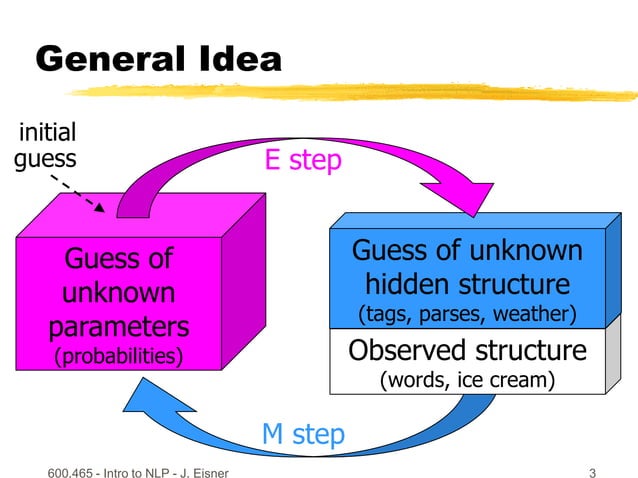 General Idea

initial guess

E step

Guess of unknown parameters (probabilities)

Guess of unknown hidden structure (tags, parses, weather)

Observed structure (words, ice cream)

M step

600.465 - Intro to NLP - J. Eisner

3